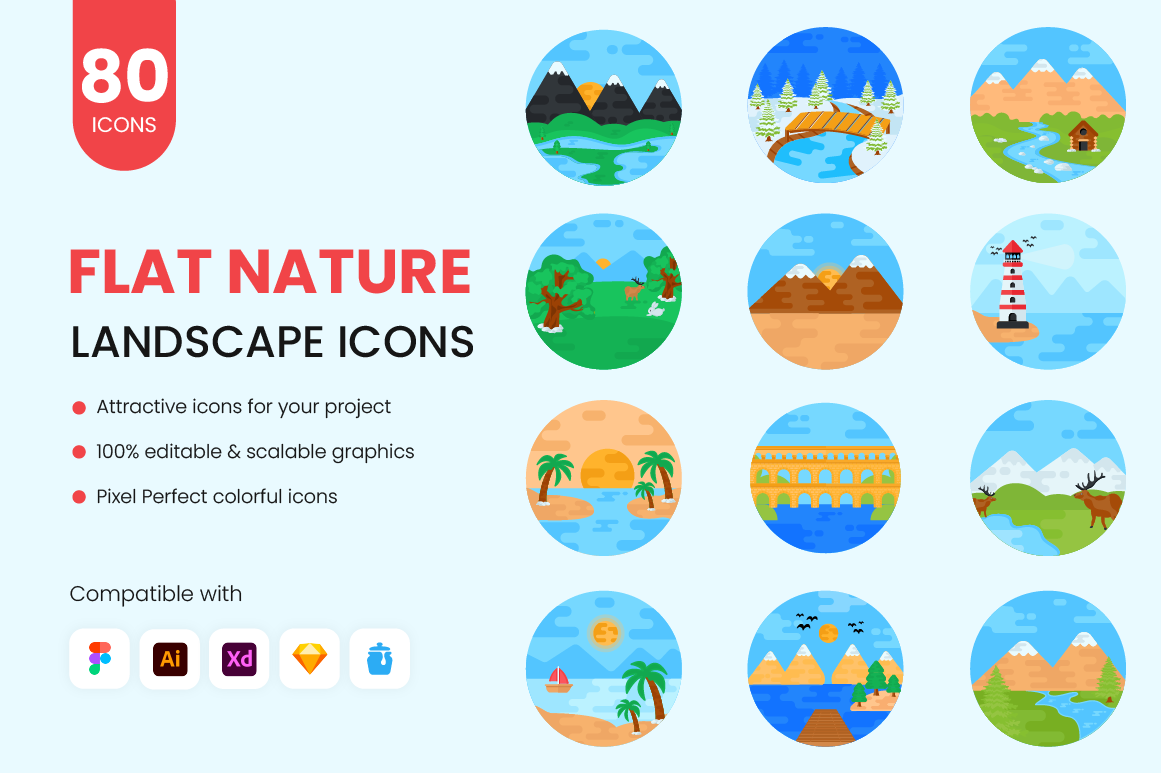 80
ICONS

FLAT NATURE
LANDSCAPE ICONS

Attractive icons for your project
100% editable & scalable graphics
Pixel Perfect colorful icons

Compatible with

Ai
Xd